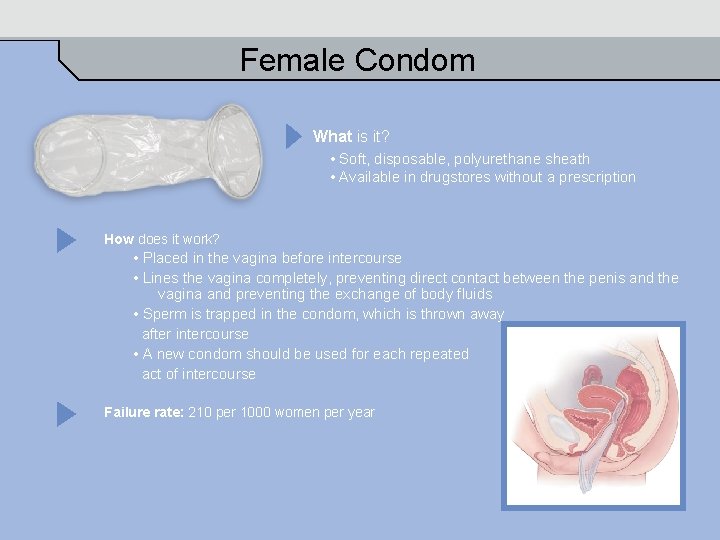 Female Condom

What is it?
• Soft, disposable, polyurethane sheath
• Available in drugstores without a prescription

How does it work?
• Placed in the vagina before intercourse
• Lines the vagina completely, preventing direct contact between the penis and the vagina and preventing the exchange of body fluids
• Sperm is trapped in the condom, which is thrown away after intercourse
• A new condom should be used for each repeated act of intercourse

Failure rate: 210 per 1000 women per year